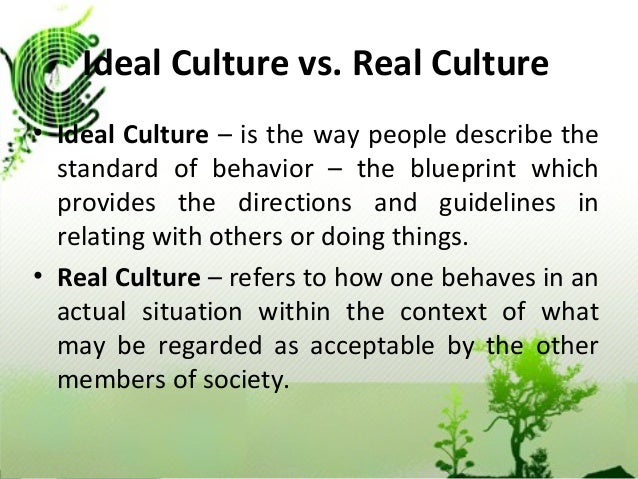 Ideal Culture vs. Real Culture

• Ideal Culture – is the way people describe the standard of behavior – the blueprint which provides the directions and guidelines in relating with others or doing things.

• Real Culture – refers to how one behaves in an actual situation within the context of what may be regarded as acceptable by the other members of society.